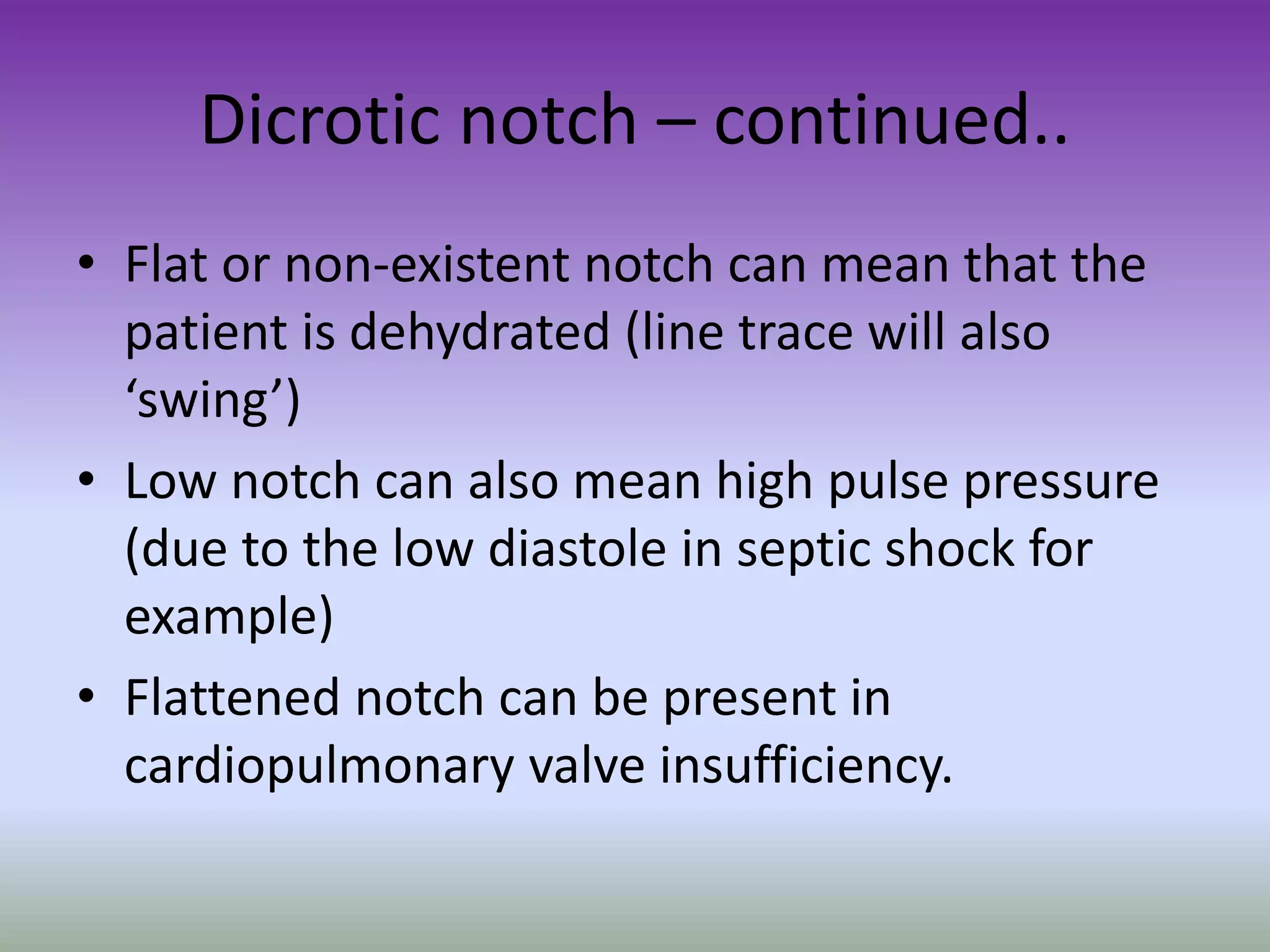 Dicrotic notch – continued..

• Flat or non-existent notch can mean that the patient is dehydrated (line trace will also ‘swing’)

• Low notch can also mean high pulse pressure (due to the low diastole in septic shock for example)

• Flattened notch can be present in cardiopulmonary valve insufficiency.